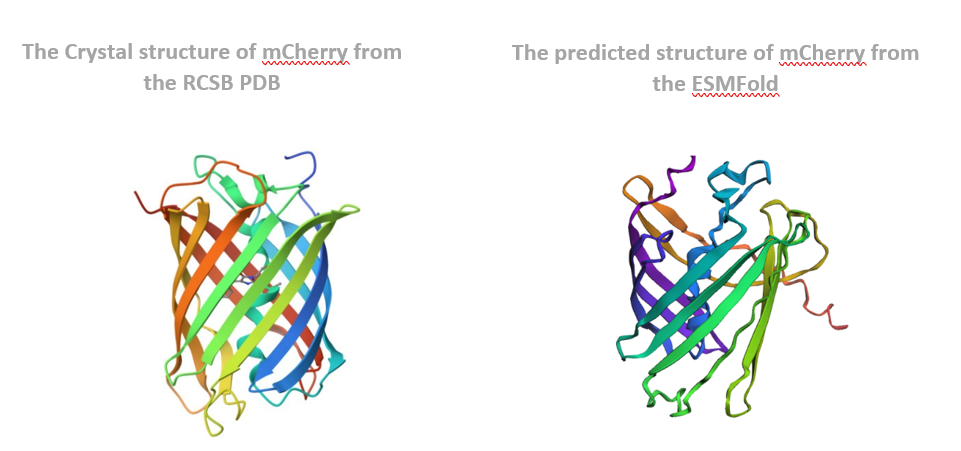 The Crystal structure of mCherry from the RCSB PDB

The predicted structure of mCherry from the ESMFold